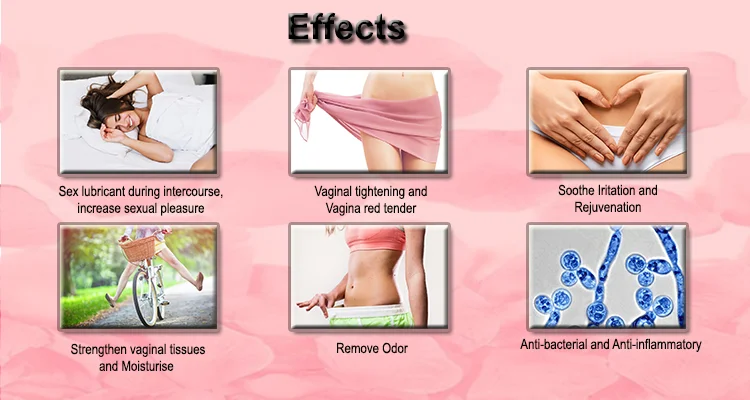 Effects

Sex lubricant during intercourse, increase sexual pleasure

Vaginal tightening and Vagina red tender

Soothe Iritation and Rejuvenation

Strengthen vaginal tissues and Moisturise

Remove Odor

Anti-bacterial and Anti-inflammatory